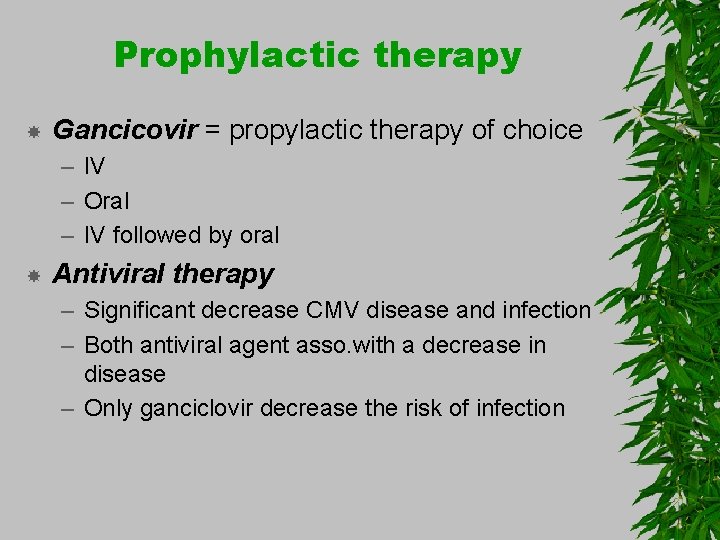 Prophylactic therapy

Gancicovir = propylactic therapy of choice
– IV
– Oral
– IV followed by oral

Antiviral therapy
– Significant decrease CMV disease and infection
– Both antiviral agent asso.with a decrease in disease
– Only ganciclovir decrease the risk of infection